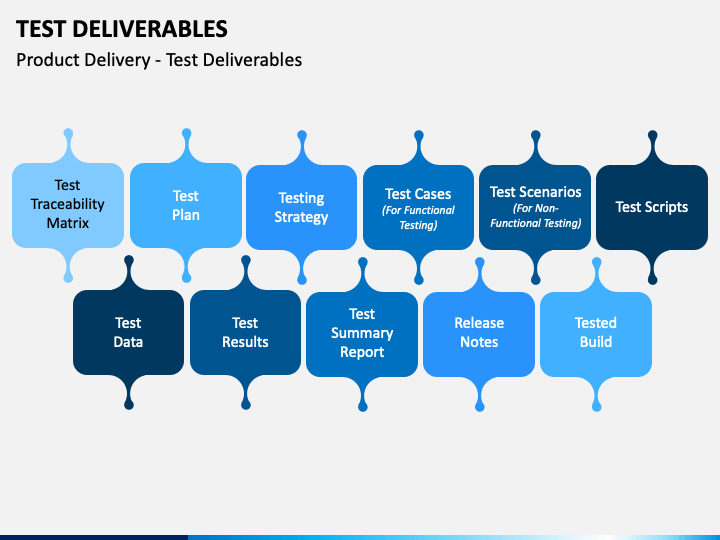 TEST DELIVERABLES

Product Delivery - Test Deliverables

Test Traceability Matrix

Test Plan

Testing Strategy

Test Cases
(For Functional Testing)

Test Scenarios
(For Non-Functional Testing)

Test Scripts

Test Data

Test Results

Test Summary Report

Release Notes

Tested Build